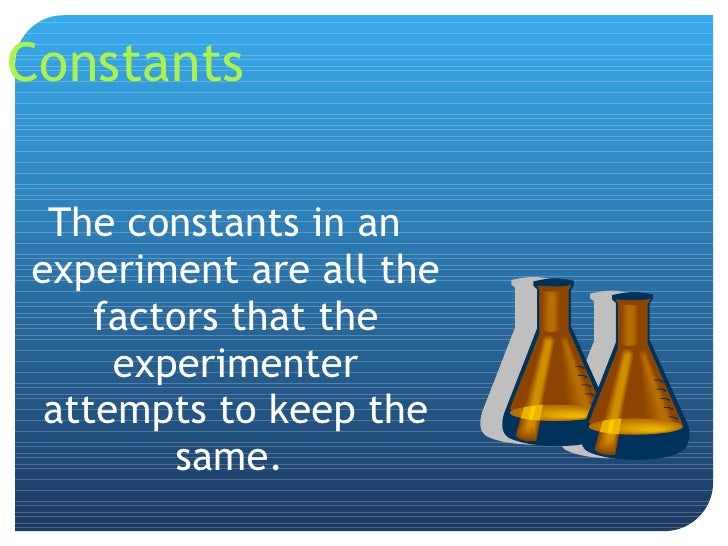 Constants

The constants in an experiment are all the factors that the experimenter attempts to keep the same.